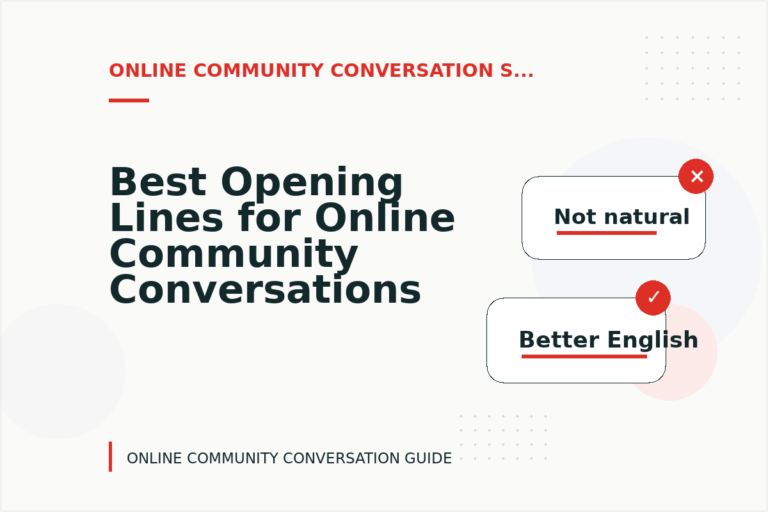 ONLINE COMMUNITY CONVERSATION S...

Best Opening Lines for Online Community Conversations

×

Not natural

✓

Better English

ONLINE COMMUNITY CONVERSATION GUIDE